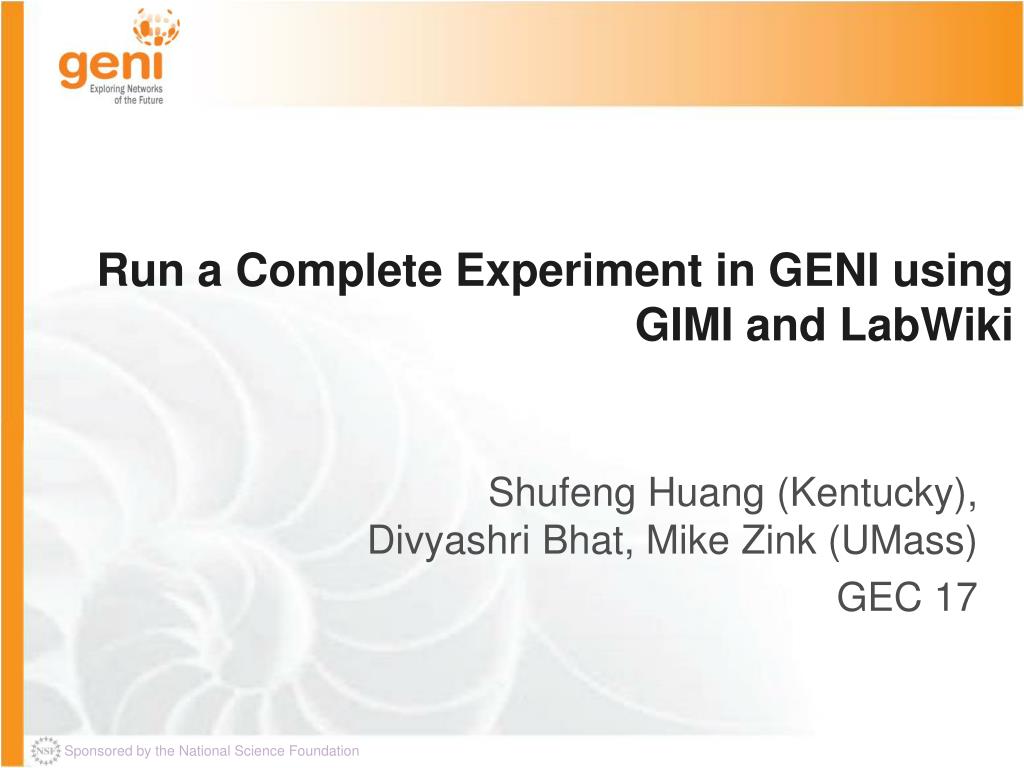 geni
Exploring Networks of the Future

Run a Complete Experiment in GENI using GIMI and LabWiki

Shufeng Huang (Kentucky), Divyashri Bhat, Mike Zink (UMass)
GEC 17

NSF Sponsored by the National Science Foundation